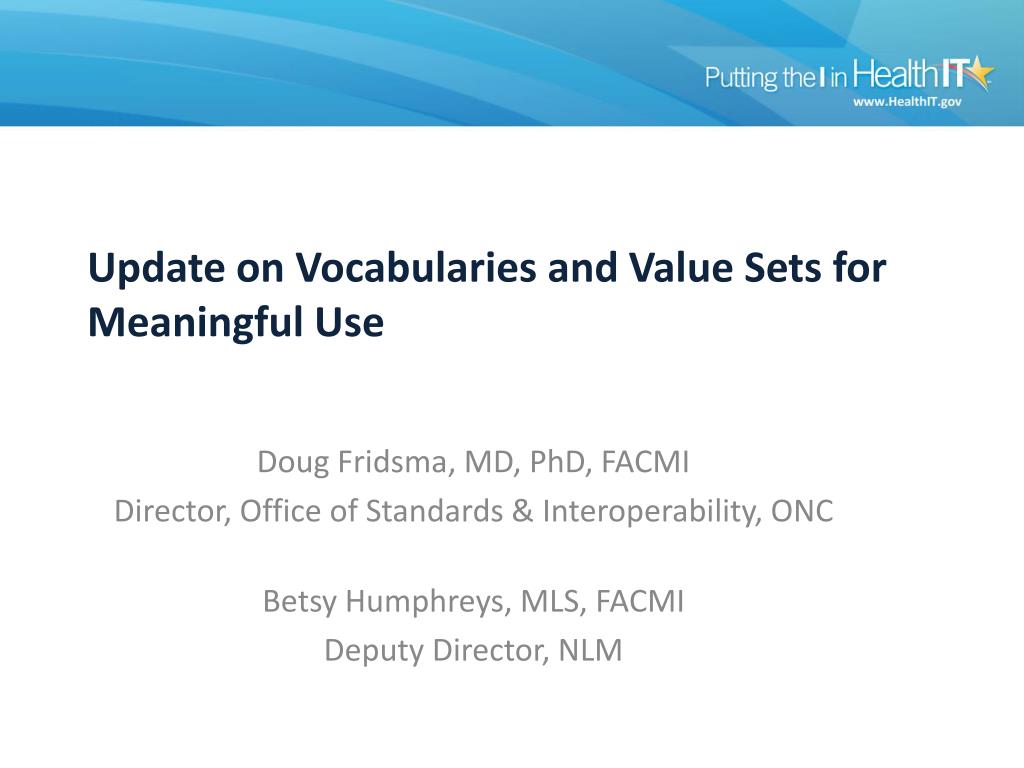 Putting the I in HealthIT
www.HealthIT.gov

Update on Vocabularies and Value Sets for Meaningful Use

Doug Fridsma, MD, PhD, FACMI
Director, Office of Standards & Interoperability, ONC

Betsy Humphreys, MLS, FACMI
Deputy Director, NLM